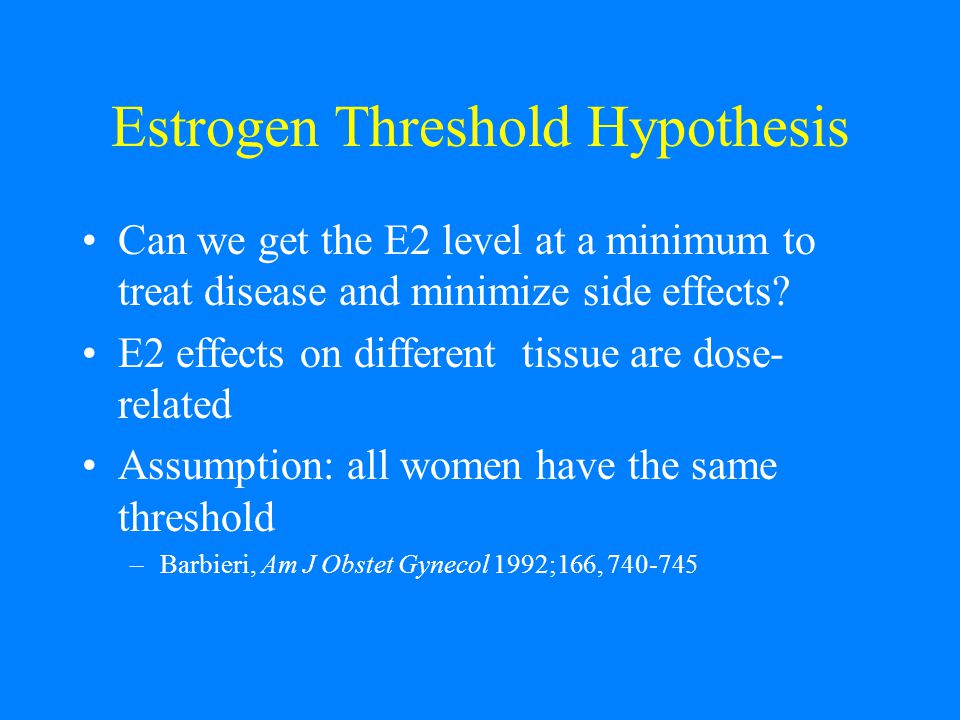 Estrogen Threshold Hypothesis

• Can we get the E2 level at a minimum to treat disease and minimize side effects?

• E2 effects on different tissue are dose-related

• Assumption: all women have the same threshold

– Barbieri, Am J Obstet Gynecol 1992;166, 740-745